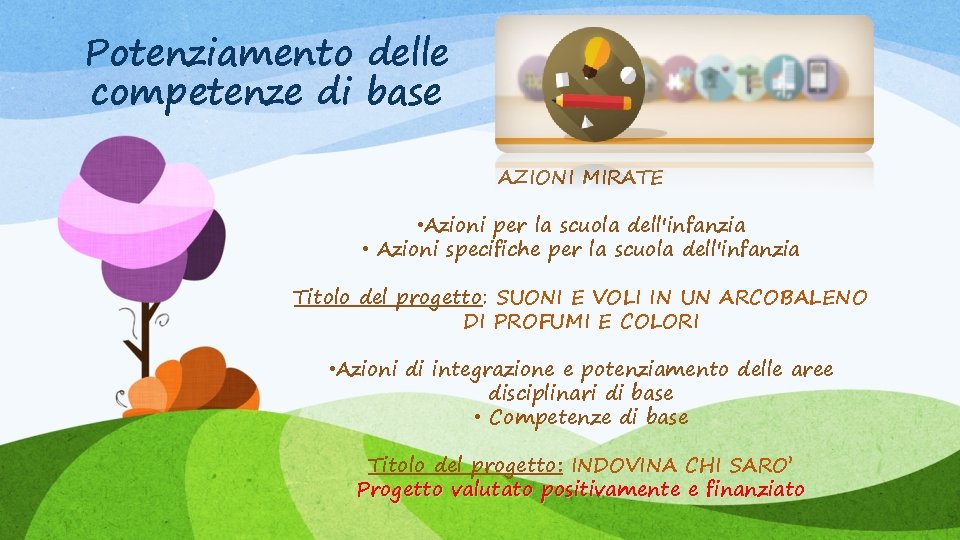 Potenziamento delle competenze di base

AZIONI MIRATE

•Azioni per la scuola dell'infanzia
• Azioni specifiche per la scuola dell'infanzia

Titolo del progetto: SUONI E VOLI IN UN ARCOBALENO DI PROFUMI E COLORI

•Azioni di integrazione e potenziamento delle aree disciplinari di base
• Competenze di base

Titolo del progetto: INDOVINA CHI SARO'
Progetto valutato positivamente e finanziato